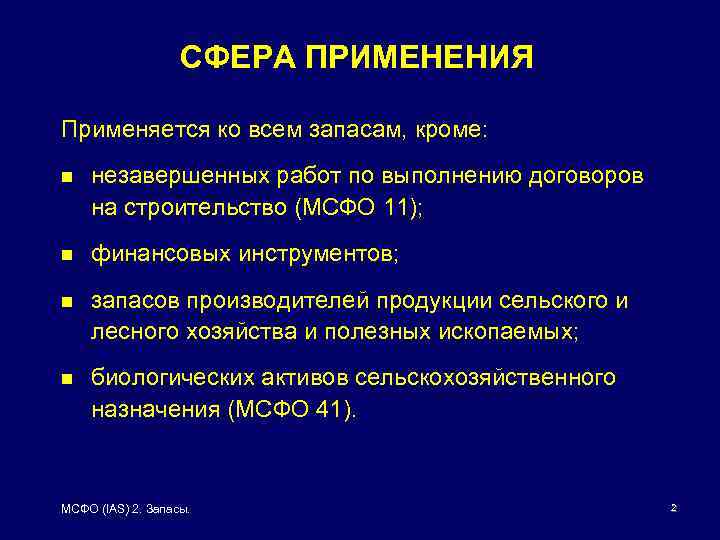 СФЕРА ПРИМЕНЕНИЯ

Применяется ко всем запасам, кроме:

- незавершенных работ по выполнению договоров на строительство (МСФО 11);
- финансовых инструментов;
- запасов производителей продукции сельского и лесного хозяйства и полезных ископаемых;
- биологических активов сельскохозяйственного назначения (МСФО 41).

МСФО (IAS) 2. Запасы.

2